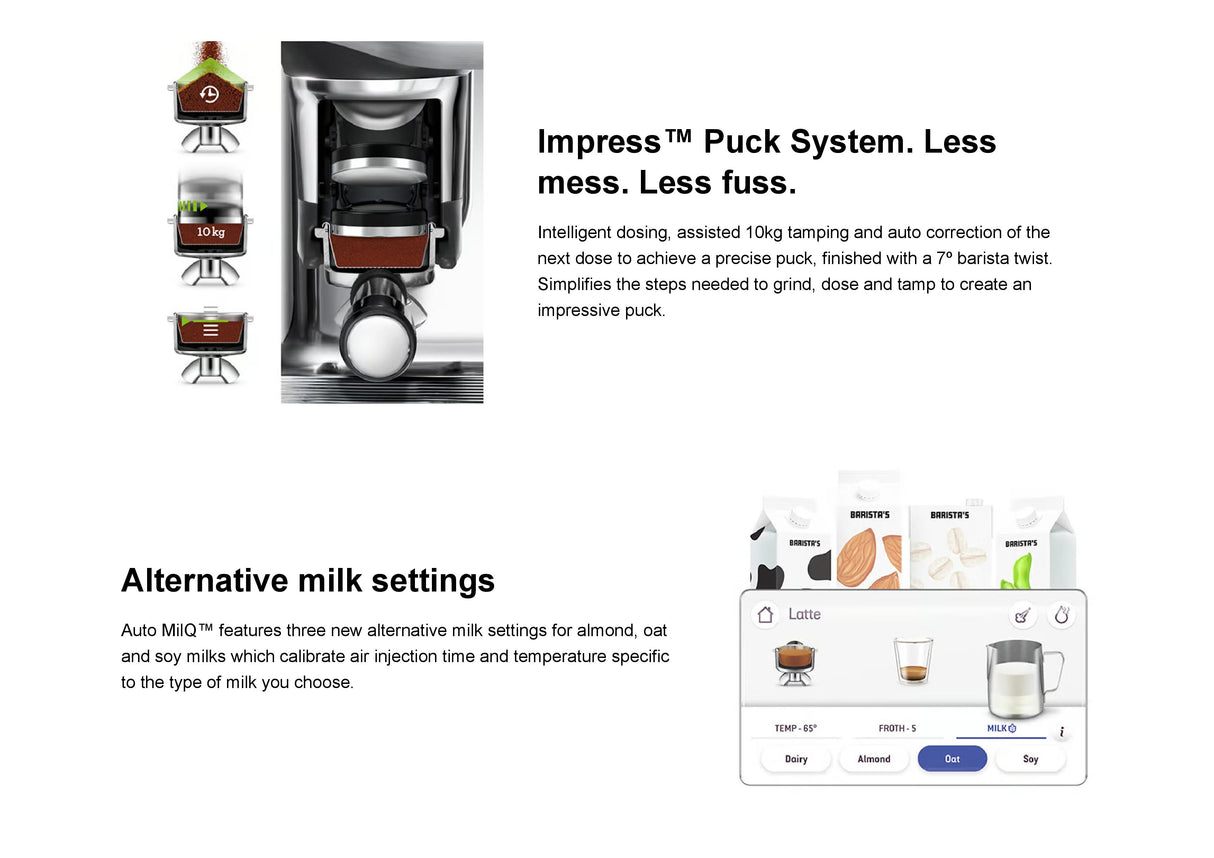 10 kg

Impress™ Puck System. Less mess. Less fuss.

Intelligent dosing, assisted 10kg tamping and auto correction of the next dose to achieve a precise puck, finished with a 7º barista twist. Simplifies the steps needed to grind, dose and tamp to create an impressive puck.

Alternative milk settings

Auto MilQ™ features three new alternative milk settings for almond, oat and soy milks which calibrate air injection time and temperature specific to the type of milk you choose.

BARISTA'S
BARISTA'S
BARISTA'S
BARISTA'S

Latte

TEMP - 65°
FROTH - 5
MILK
i

Dairy
Almond
Oat
Soy